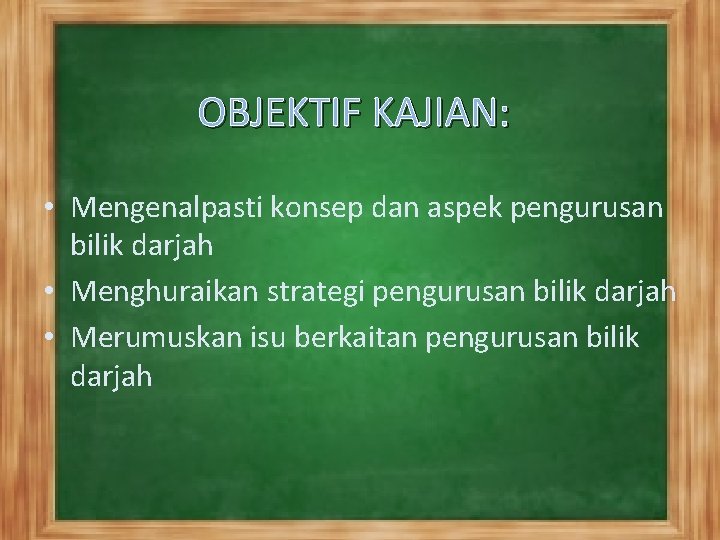 OBJEKTIF KAJIAN:

• Mengenalpasti konsep dan aspek pengurusan bilik darjah
• Menghuraikan strategi pengurusan bilik darjah
• Merumuskan isu berkaitan pengurusan bilik darjah